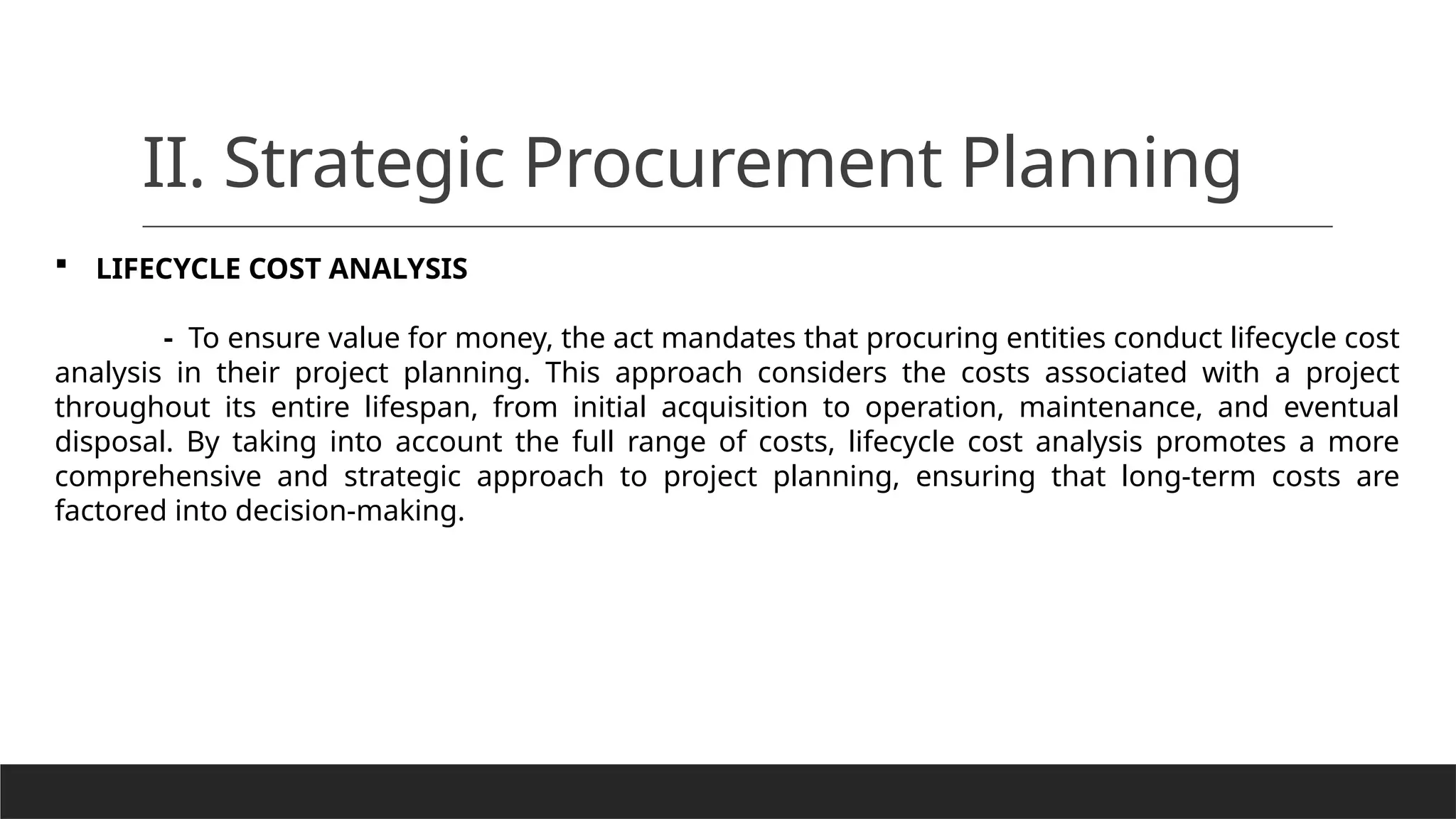 II. Strategic Procurement Planning

▪ LIFECYCLE COST ANALYSIS

- To ensure value for money, the act mandates that procuring entities conduct lifecycle cost analysis in their project planning. This approach considers the costs associated with a project throughout its entire lifespan, from initial acquisition to operation, maintenance, and eventual disposal. By taking into account the full range of costs, lifecycle cost analysis promotes a more comprehensive and strategic approach to project planning, ensuring that long-term costs are factored into decision-making.